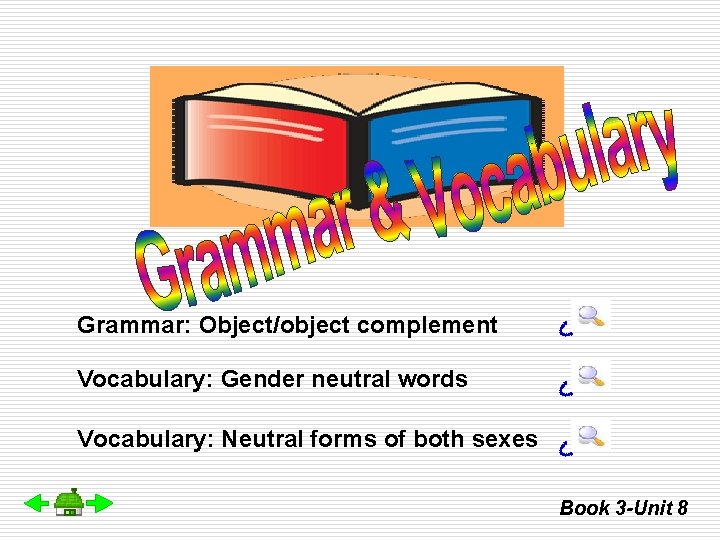 Grammar & Vocabulary

Grammar: Object/object complement

Vocabulary: Gender neutral words

Vocabulary: Neutral forms of both sexes

Book 3-Unit 8